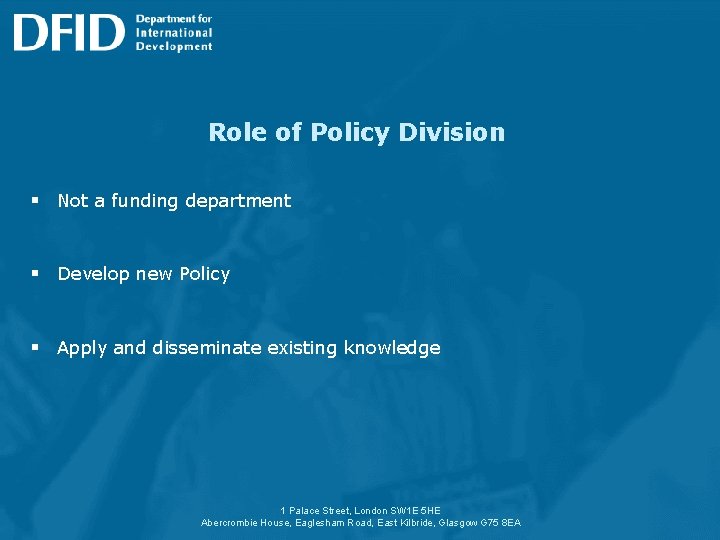 DFID Department for International Development

Role of Policy Division

▪ Not a funding department

▪ Develop new Policy

▪ Apply and disseminate existing knowledge

1 Palace Street, London SW1E 5HE
Abercrombie House, Eaglesham Road, East Kilbride, Glasgow G75 8EA